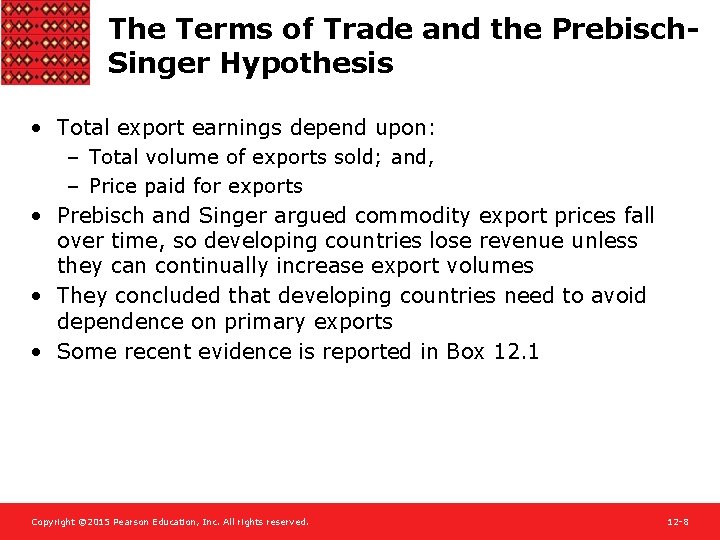 The Terms of Trade and the Prebisch-Singer Hypothesis

• Total export earnings depend upon:
  – Total volume of exports sold; and,
  – Price paid for exports
• Prebisch and Singer argued commodity export prices fall over time, so developing countries lose revenue unless they can continually increase export volumes
• They concluded that developing countries need to avoid dependence on primary exports
• Some recent evidence is reported in Box 12.1

Copyright ©2015 Pearson Education, Inc. All rights reserved.

12-8